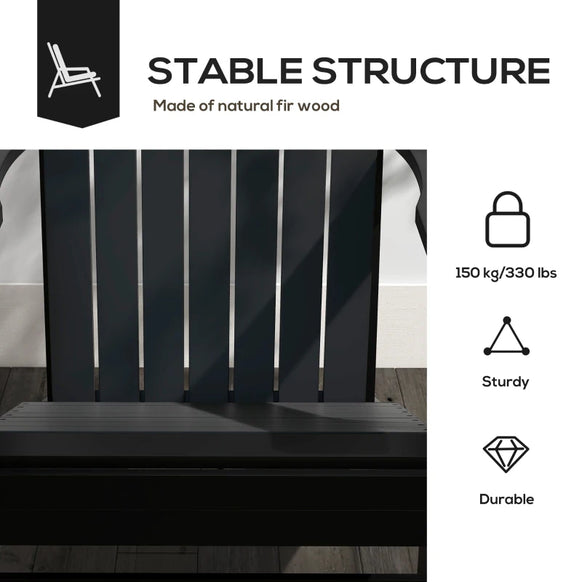 STABLE STRUCTURE
Made of natural fir wood

150 kg/330 lbs

Sturdy

Durable